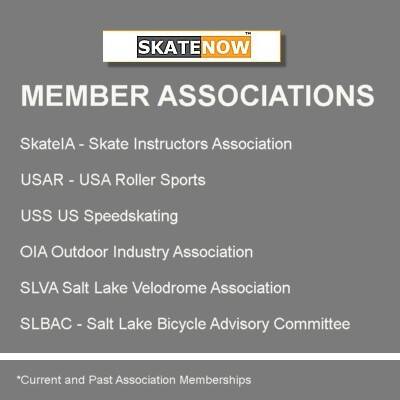 SKATENOW™

MEMBER ASSOCIATIONS

SkateIA - Skate Instructors Association

USAR - USA Roller Sports

USS US Speedskating

OIA Outdoor Industry Association

SLVA Salt Lake Velodrome Association

SLBAC - Salt Lake Bicycle Advisory Committee

*Current and Past Association Memberships